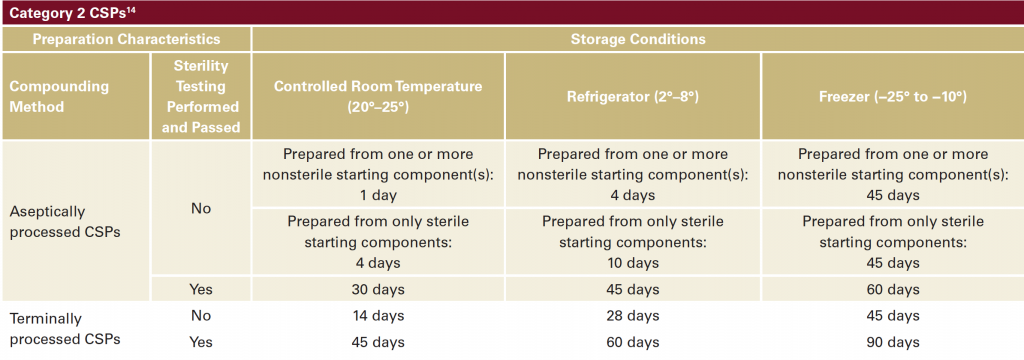 Category 2 CSPs$^{14}$

| Preparation Characteristics | | Storage Conditions | | |
|---|---|---|---|---|
| Compounding Method | Sterility Testing Performed and Passed | Controlled Room Temperature (20°–25°) | Refrigerator (2°–8°) | Freezer (–25° to –10°) |
| Aseptically processed CSPs | No | Prepared from one or more nonsterile starting component(s): 1 day | Prepared from one or more nonsterile starting component(s): 4 days | Prepared from one or more nonsterile starting component(s): 45 days |
| | | Prepared from only sterile starting components: 4 days | Prepared from only sterile starting components: 10 days | Prepared from only sterile starting components: 45 days |
| | Yes | 30 days | 45 days | 60 days |
| Terminally processed CSPs | No | 14 days | 28 days | 45 days |
| | Yes | 45 days | 60 days | 90 days |